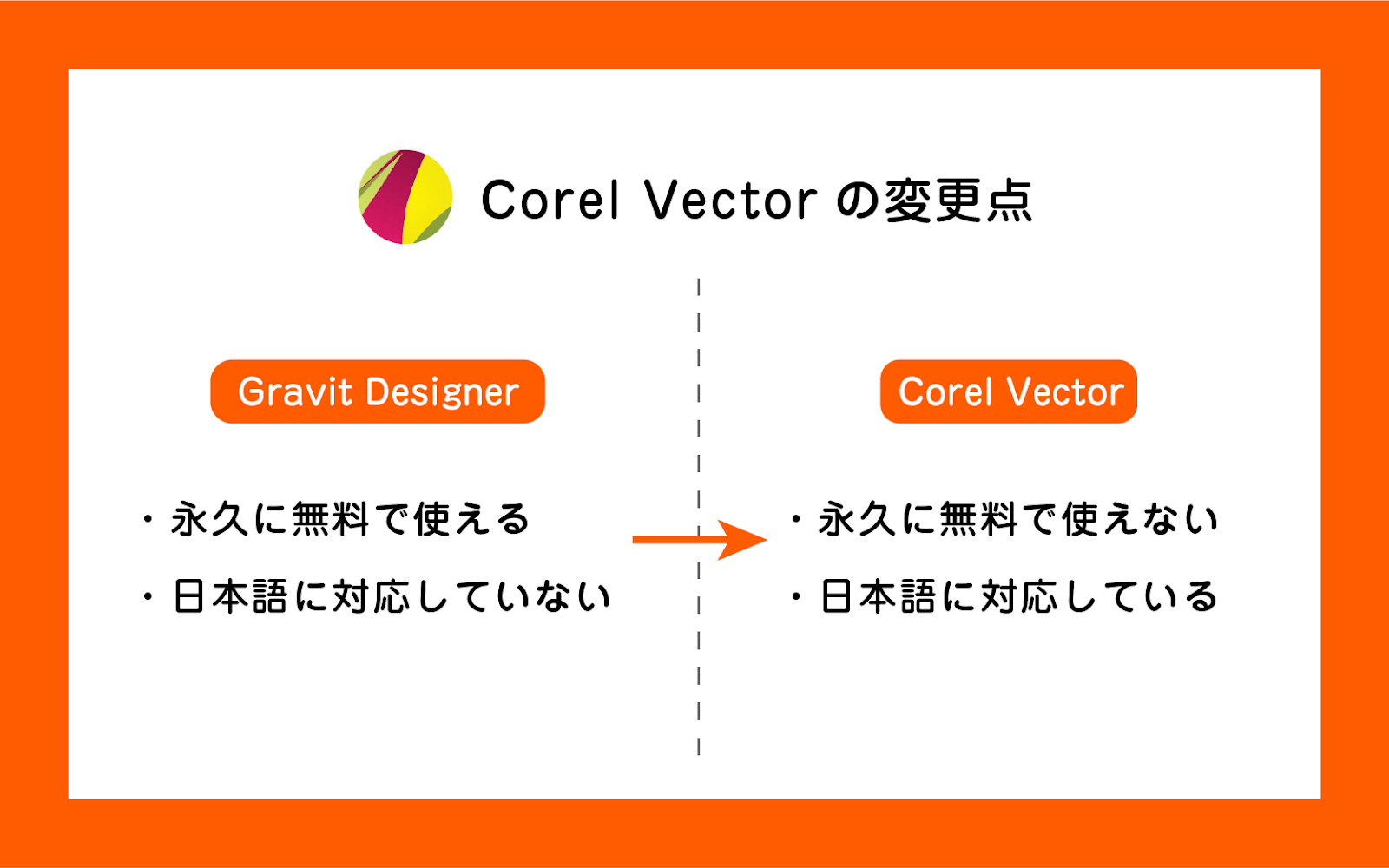 Corel Vector の変更点

Gravit Designer

・永久に無料で使える

・日本語に対応していない

Corel Vector

・永久に無料で使えない

・日本語に対応している